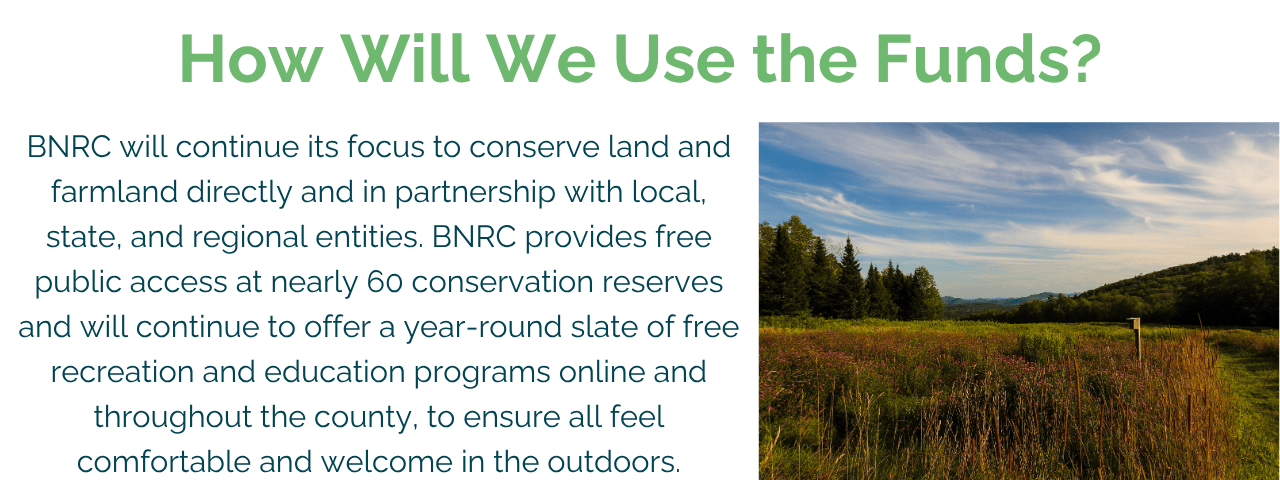 How Will We Use the Funds?

BNRC will continue its focus to conserve land and farmland directly and in partnership with local, state, and regional entities. BNRC provides free public access at nearly 60 conservation reserves and will continue to offer a year-round slate of free recreation and education programs online and throughout the county, to ensure all feel comfortable and welcome in the outdoors.